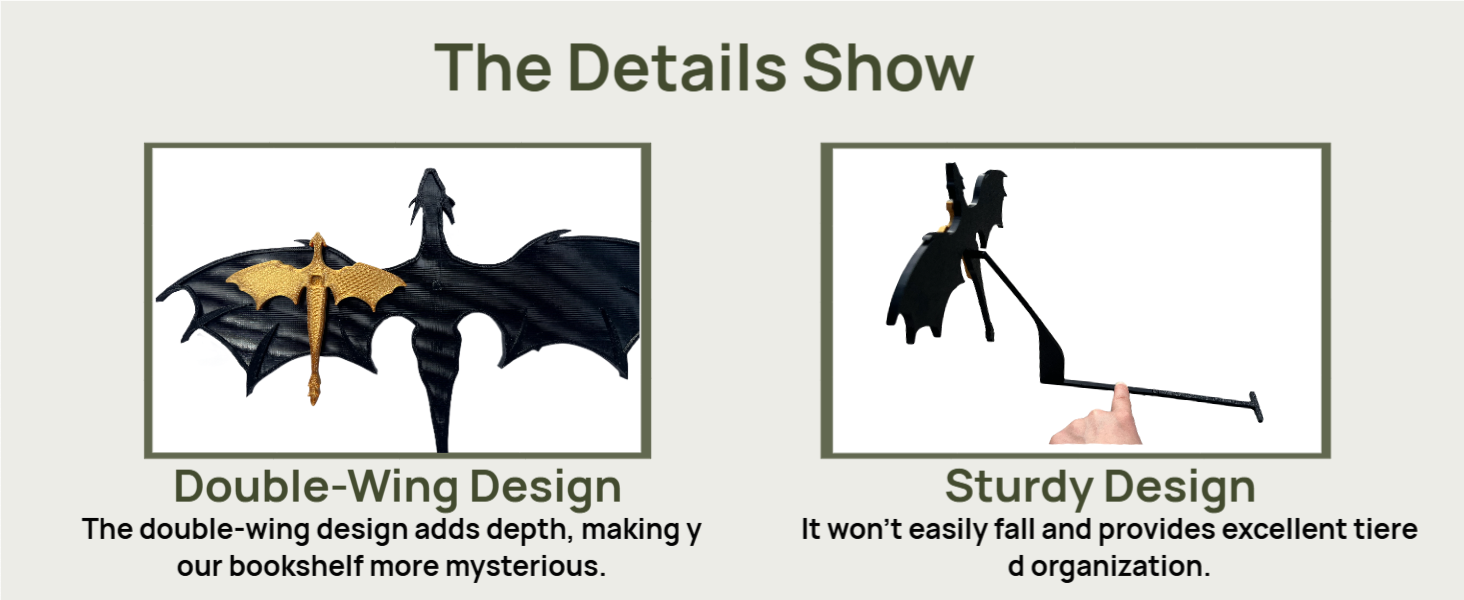 The Details Show

Double-Wing Design

The double-wing design adds depth, making y our bookshelf more mysterious.

Sturdy Design

It won't easily fall and provides excellent tiere d organization.